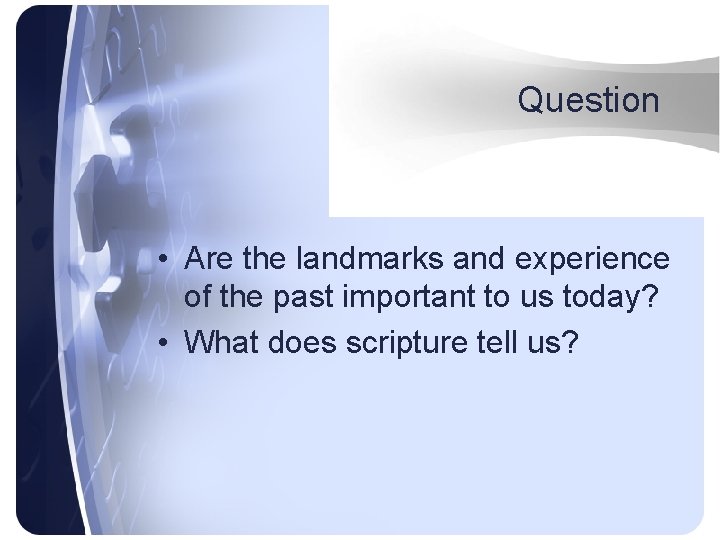 Question

• Are the landmarks and experience of the past important to us today?
• What does scripture tell us?